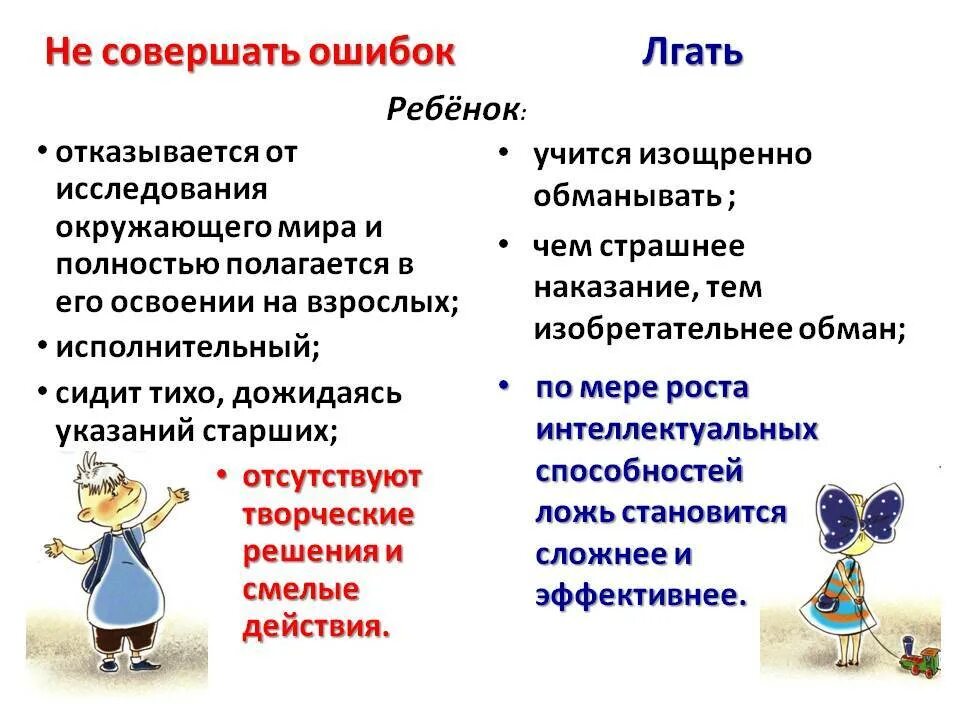 Не совершать ошибок

Лгать

Ребёнок:

• отказывается от исследования окружающего мира и полностью полагается в его освоении на взрослых;
• исполнительный;
• сидит тихо, дожидаясь указаний старших;
• отсутствуют творческие решения и смелые действия.

• учится изощренно обманывать ;
• чем страшнее наказание, тем изобретательнее обман;
• по мере роста интеллектуальных способностей ложь становится сложнее и эффективнее.